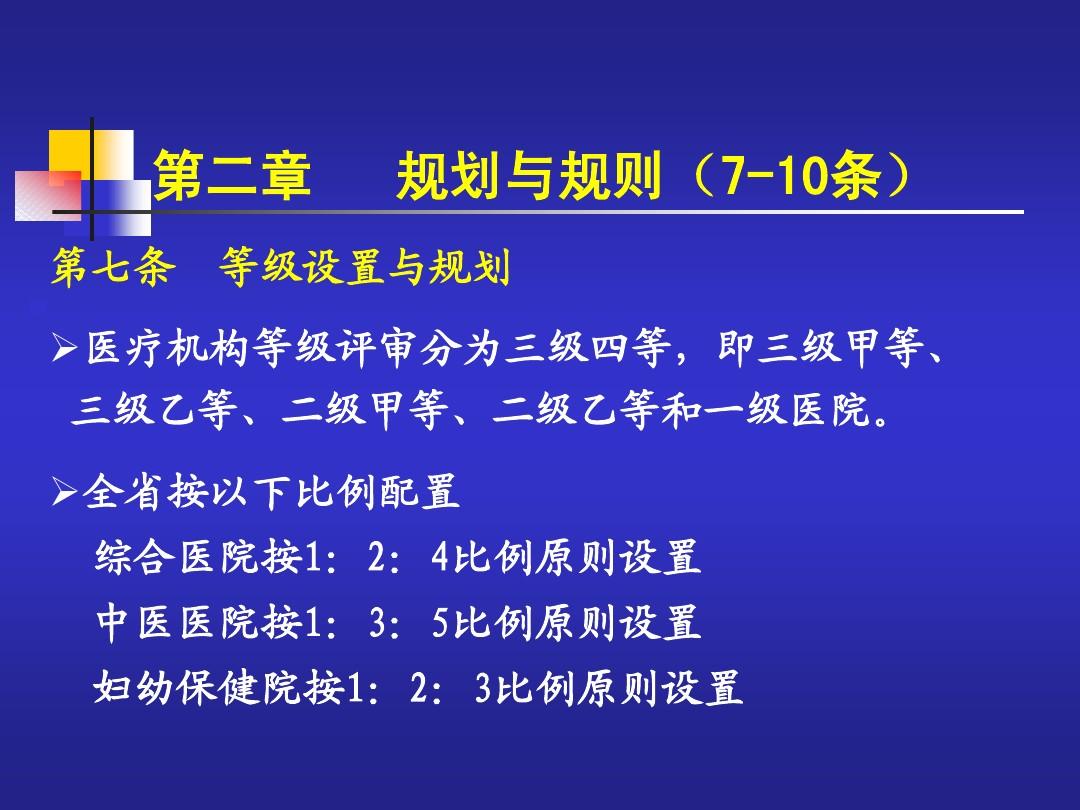 第二章　　规划与规则（7-10条）

第七条　等级设置与规划

➢医疗机构等级评审分为三级四等，即三级甲等、三级乙等、二级甲等、二级乙等和一级医院。

➢全省按以下比例配置

综合医院按1：2：4比例原则设置

中医医院按1：3：5比例原则设置

妇幼保健院按1：2：3比例原则设置